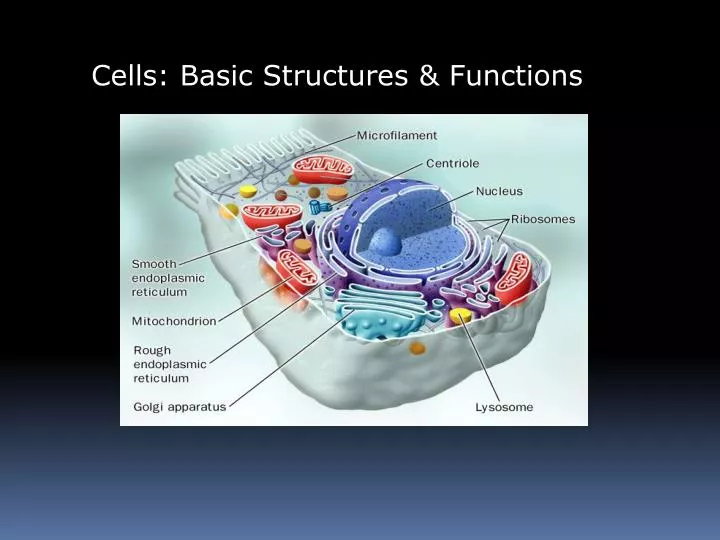 Cells: Basic Structures & Functions

Microfilament

Centriole

Nucleus

Ribosomes

Smooth endoplasmic reticulum

Mitochondrion

Rough endoplasmic reticulum

Golgi apparatus

Lysosome